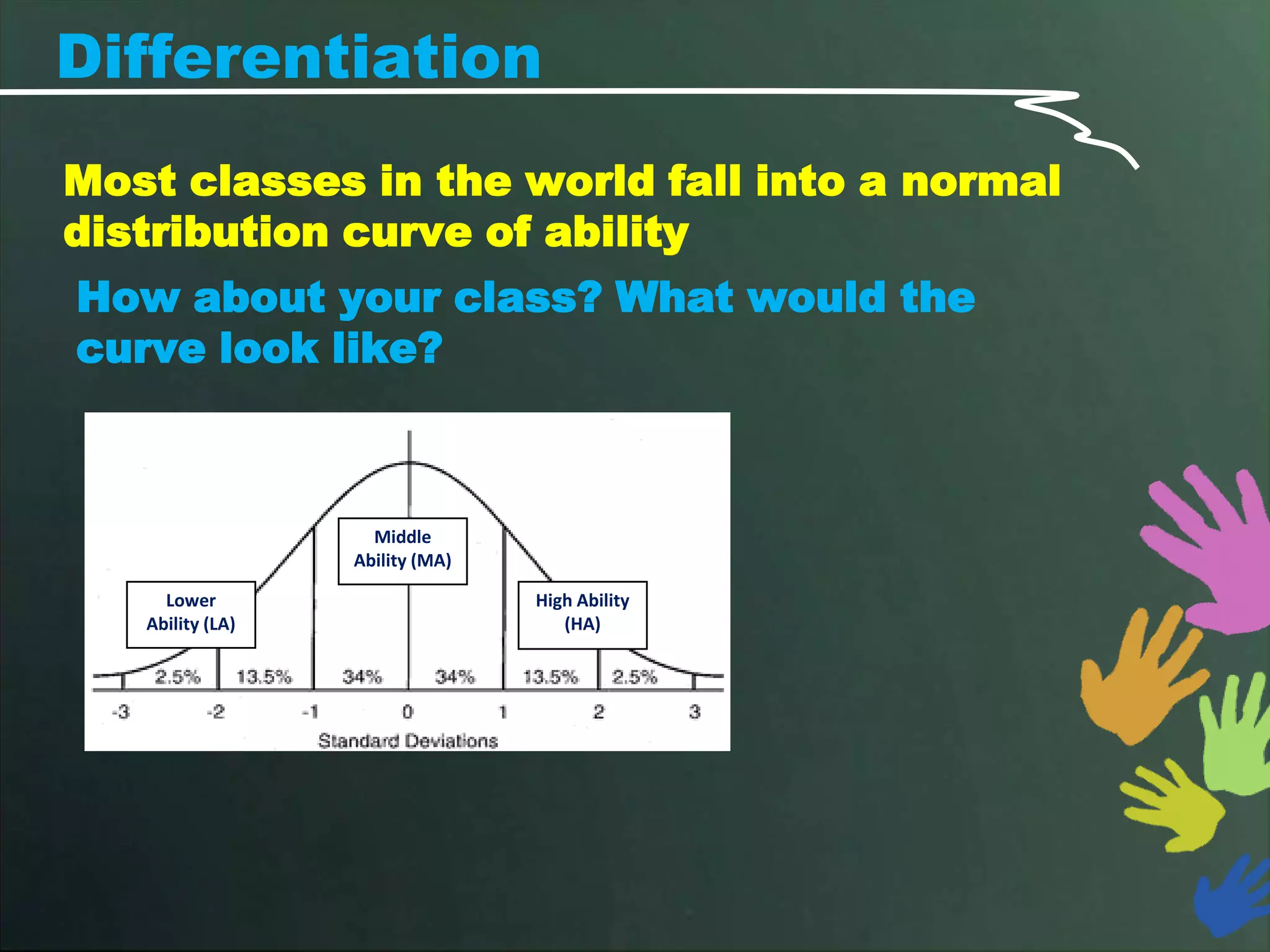 Differentiation

Most classes in the world fall into a normal distribution curve of ability

How about your class? What would the curve look like?

Middle Ability (MA)

Lower Ability (LA)

High Ability (HA)

2.5% 13.5% 34% 34% 13.5% 2.5%

-3 -2 -1 0 1 2 3

Standard Deviations